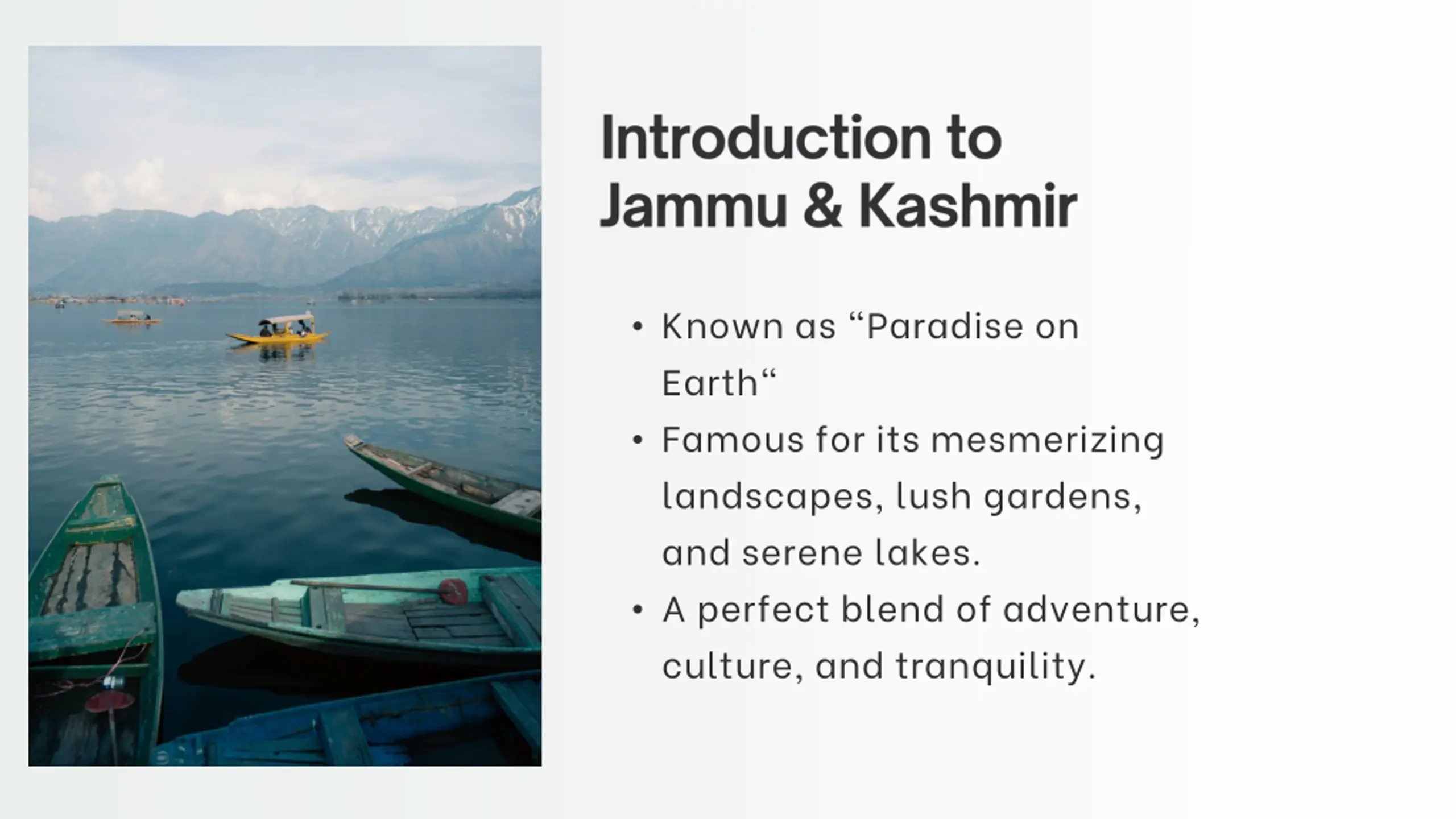 Introduction to Jammu & Kashmir

• Known as “Paradise on Earth“
• Famous for its mesmerizing landscapes, lush gardens, and serene lakes.
• A perfect blend of adventure, culture, and tranquility.